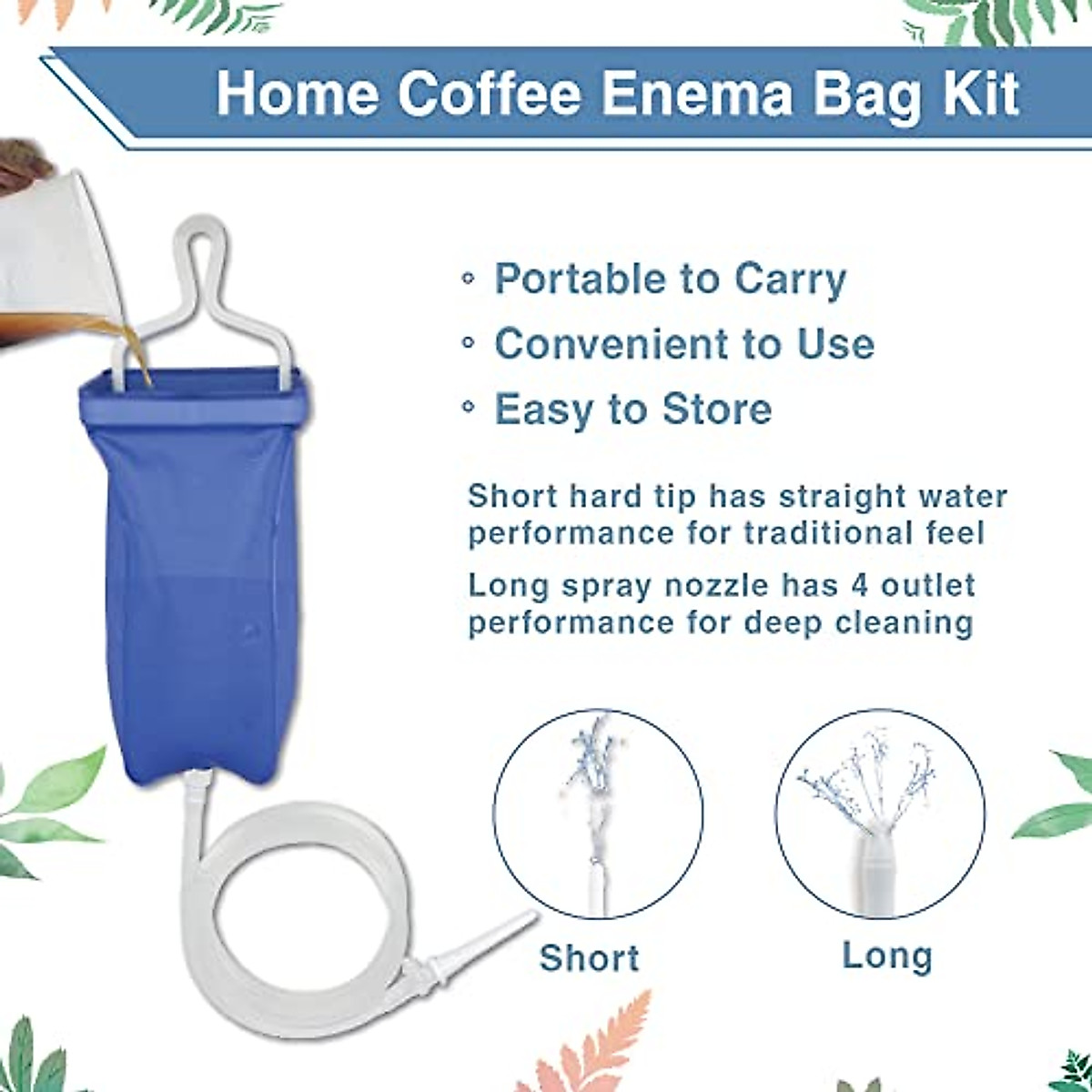 Home Coffee Enema Bag Kit

◦ Portable to Carry
◦ Convenient to Use
◦ Easy to Store

Short hard tip has straight water performance for traditional feel

Long spray nozzle has 4 outlet performance for deep cleaning

Short

Long